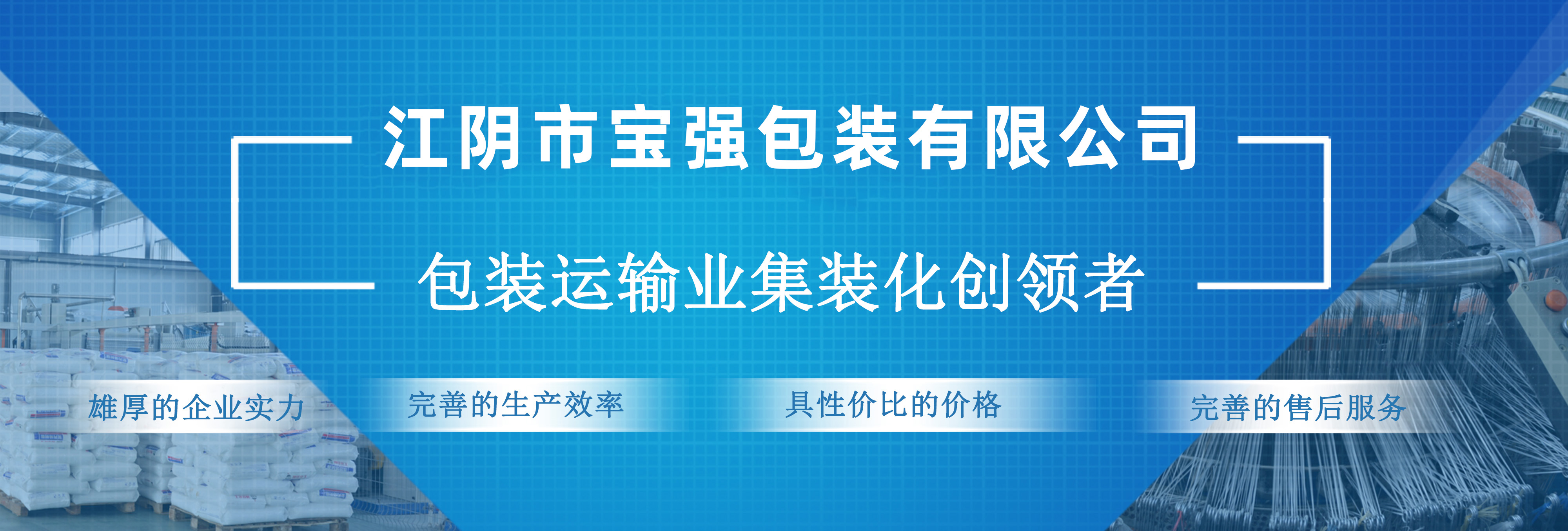 江阴市宝强包装有限公司

包装运输业集装化创领者

雄厚的企业实力

完善的生产效率

具性价比的价格

完善的售后服务